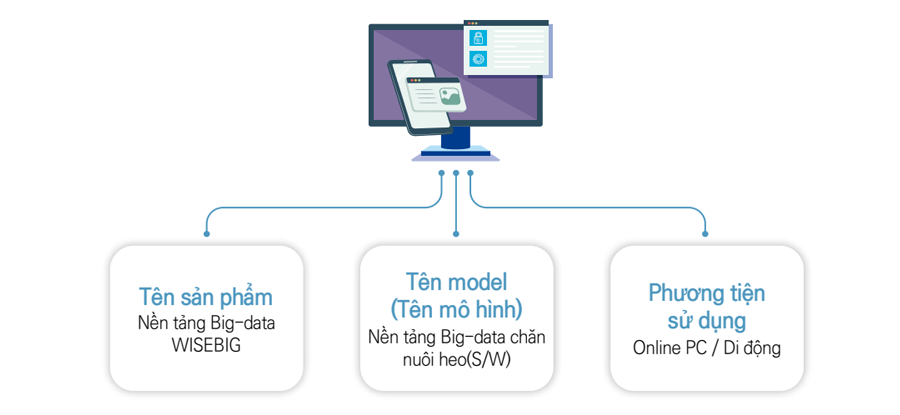 Tên sản phẩm
Nền tảng Big-data WISEBIG

Tên model
(Tên mô hình)
Nền tảng Big-data chăn nuôi heo(S/W)

Phương tiện sử dụng
Online PC / Di động